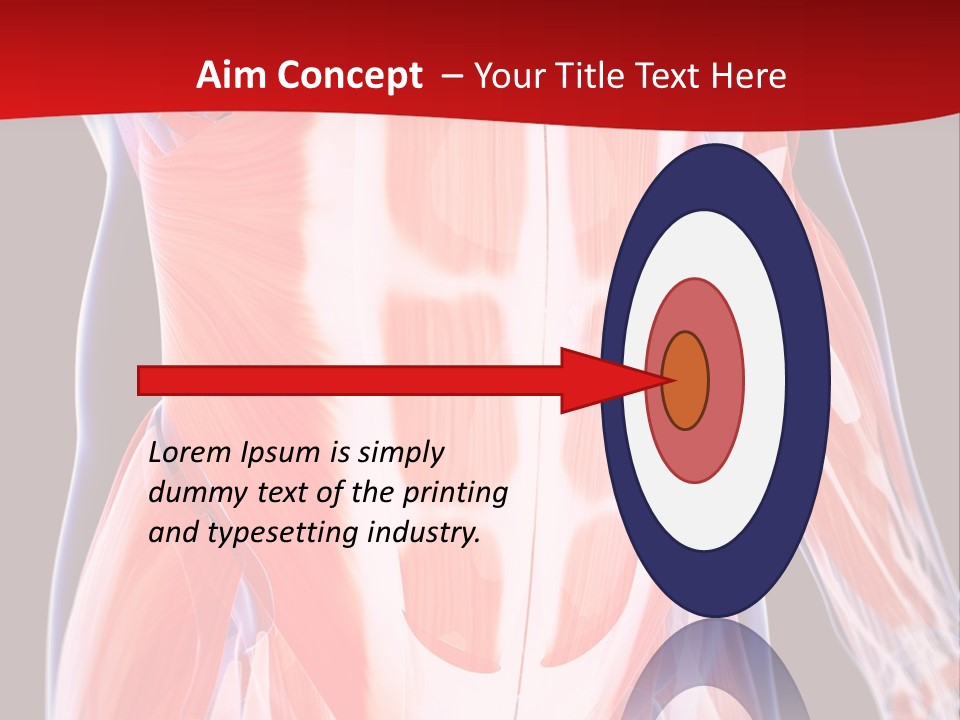 Aim Concept – Your Title Text Here

Lorem Ipsum is simply dummy text of the printing and typesetting industry.